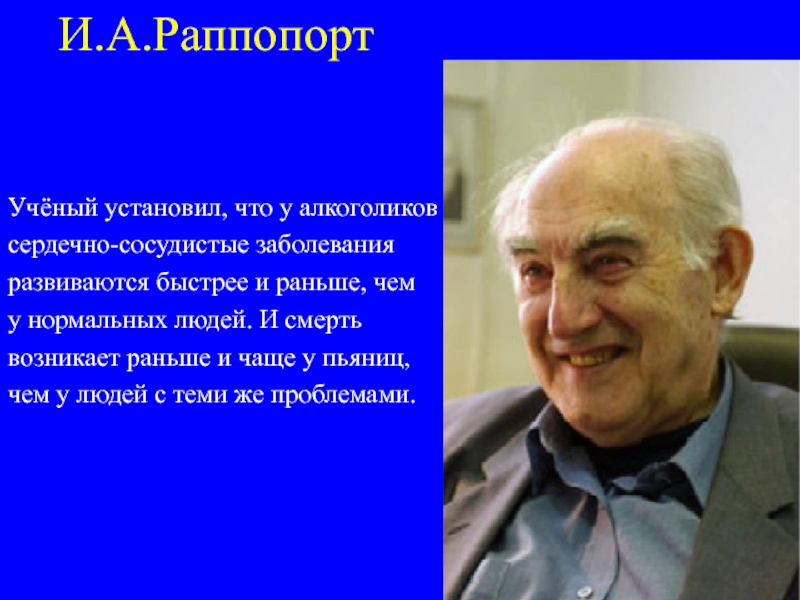 И.А.Раппопорт

Учёный установил, что у алкоголиков сердечно-сосудистые заболевания развиваются быстрее и раньше, чем у нормальных людей. И смерть возникает раньше и чаще у пьяниц, чем у людей с теми же проблемами.